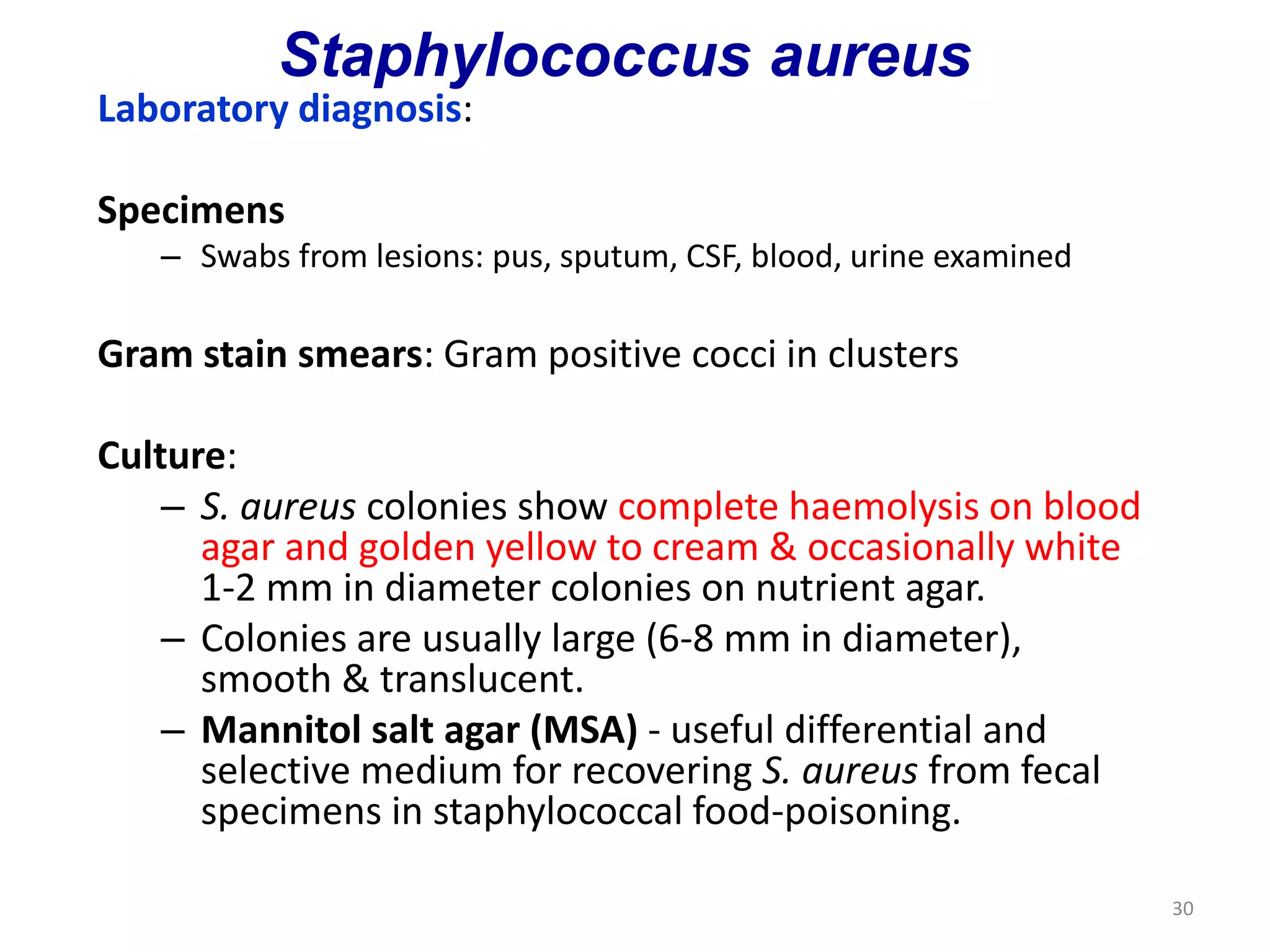 Staphylococcus aureus

Laboratory diagnosis:

Specimens

– Swabs from lesions: pus, sputum, CSF, blood, urine examined

Gram stain smears: Gram positive cocci in clusters

Culture:

– S. aureus colonies show complete haemolysis on blood agar and golden yellow to cream & occasionally white 1-2 mm in diameter colonies on nutrient agar.

– Colonies are usually large (6-8 mm in diameter), smooth & translucent.

– Mannitol salt agar (MSA) - useful differential and selective medium for recovering S. aureus from fecal specimens in staphylococcal food-poisoning.

30